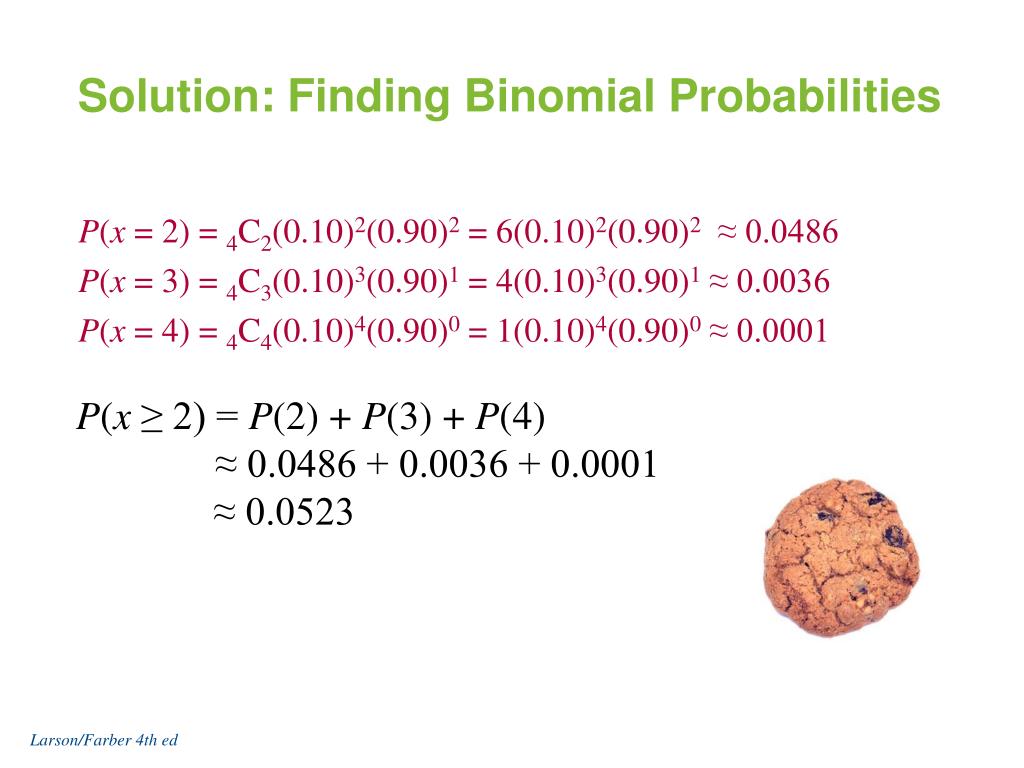 Solution: Finding Binomial Probabilities

$P(x = 2) = {}_4C_2(0.10)^2(0.90)^2 = 6(0.10)^2(0.90)^2 \approx 0.0486$

$P(x = 3) = {}_4C_3(0.10)^3(0.90)^1 = 4(0.10)^3(0.90)^1 \approx 0.0036$

$P(x = 4) = {}_4C_4(0.10)^4(0.90)^0 = 1(0.10)^4(0.90)^0 \approx 0.0001$

$P(x \geq 2) = P(2) + P(3) + P(4)$

$\approx 0.0486 + 0.0036 + 0.0001$

$\approx 0.0523$

Larson/Farber 4th ed